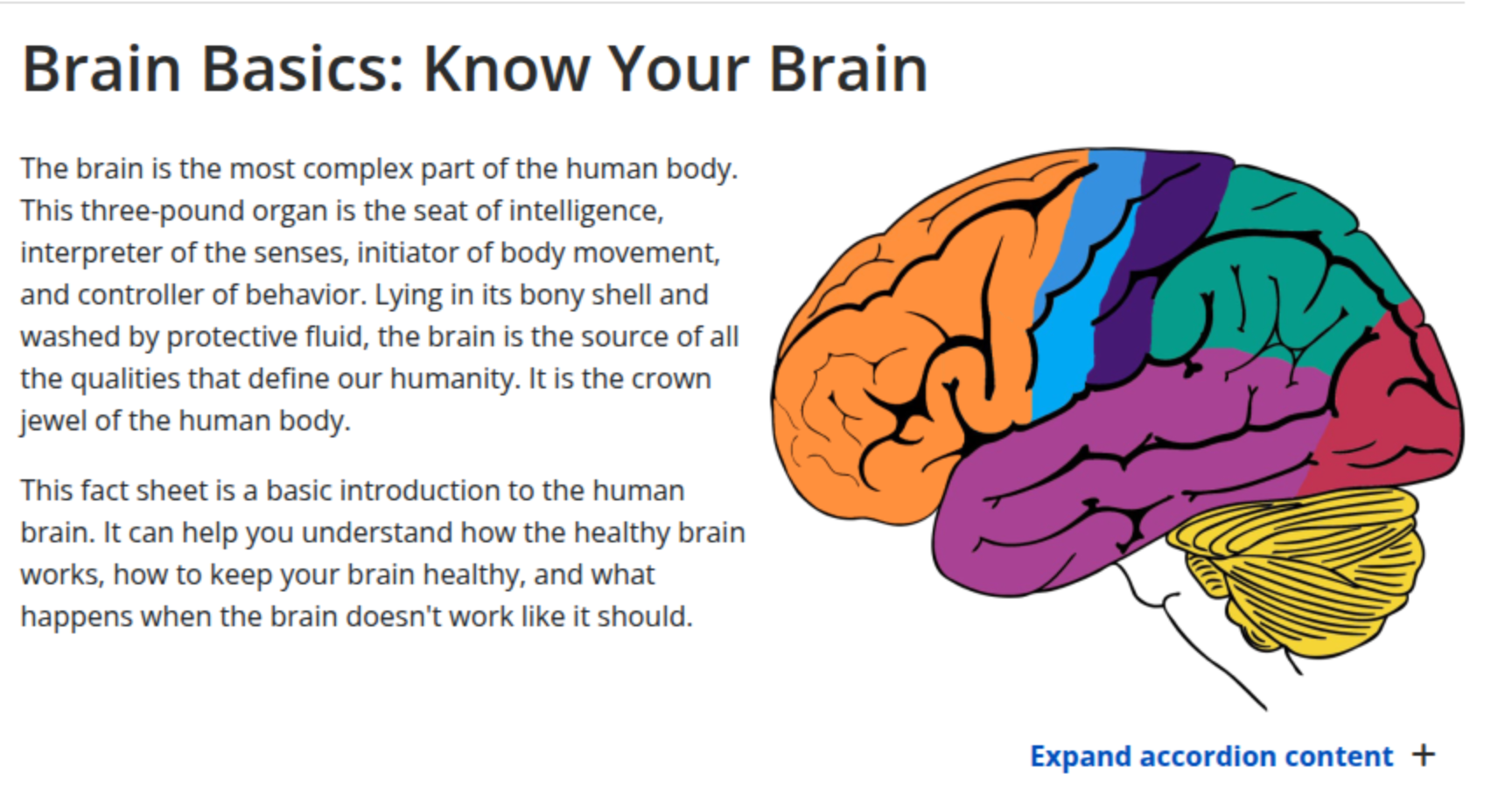 Brain Basics: Know Your Brain

The brain is the most complex part of the human body. This three-pound organ is the seat of intelligence, interpreter of the senses, initiator of body movement, and controller of behavior. Lying in its bony shell and washed by protective fluid, the brain is the source of all the qualities that define our humanity. It is the crown jewel of the human body.

This fact sheet is a basic introduction to the human brain. It can help you understand how the healthy brain works, how to keep your brain healthy, and what happens when the brain doesn't work like it should.

Expand accordion content +